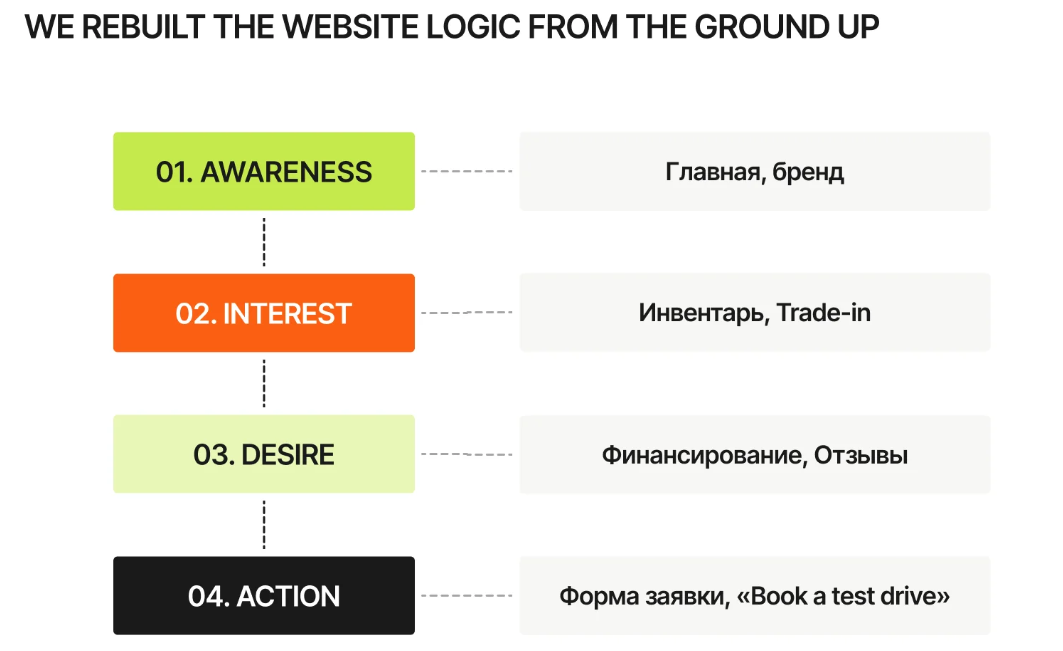 WE REBUILT THE WEBSITE LOGIC FROM THE GROUND UP

01. AWARENESS

Главная, бренд

02. INTEREST

Инвентарь, Trade-in

03. DESIRE

Финансирование, Отзывы

04. ACTION

Форма заявки, «Book a test drive»